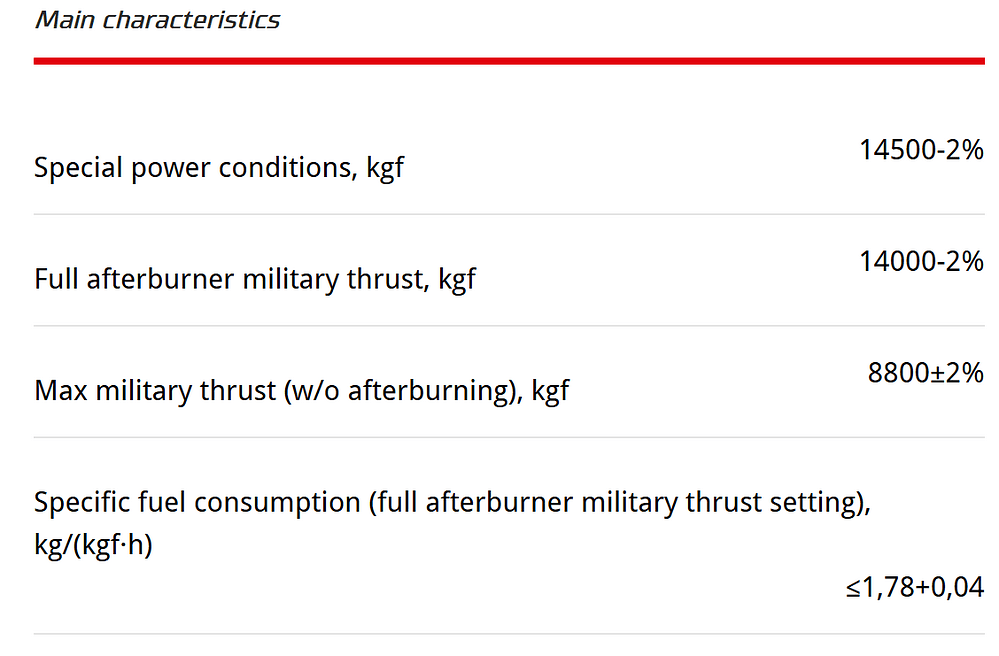 Main characteristics

| | |
|---|---|
| Special power conditions, kgf | 14500-2% |
| Full afterburner military thrust, kgf | 14000-2% |
| Max military thrust (w/o afterburning), kgf | 8800±2% |
| Specific fuel consumption (full afterburner military thrust setting), kg/(kgf·h) | ≤1,78+0,04 |